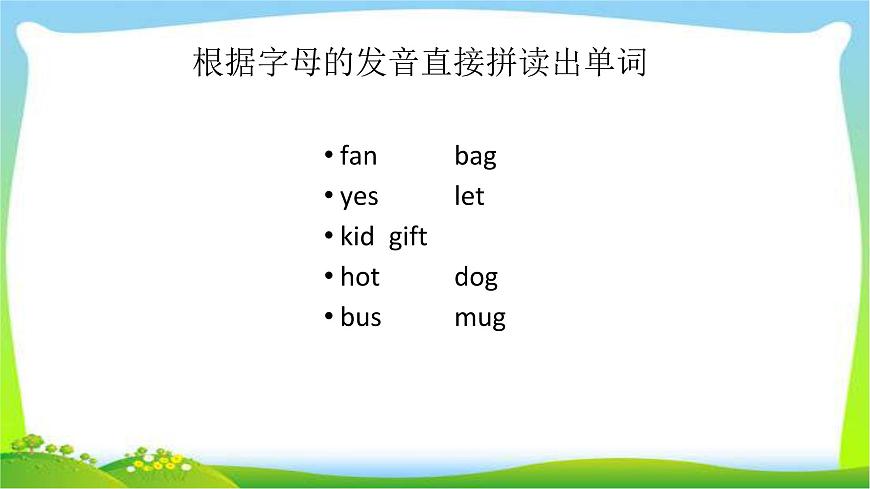 根据字母的发音直接拼读出单词

• fan bag
• yes let
• kid gift
• hot dog
• bus mug